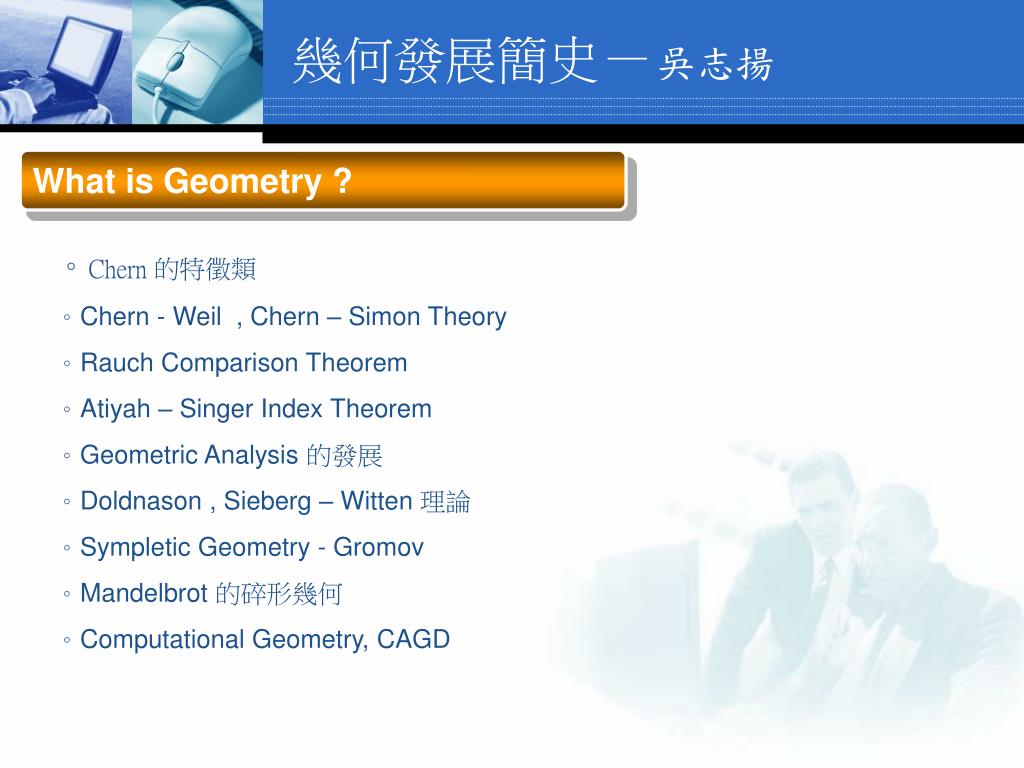 幾何發展簡史 — 吳志揚

What is Geometry ?

◦ Chern 的特徵類
◦ Chern - Weil , Chern – Simon Theory
◦ Rauch Comparison Theorem
◦ Atiyah – Singer Index Theorem
◦ Geometric Analysis 的發展
◦ Doldnason , Sieberg – Witten 理論
◦ Sympletic Geometry - Gromov
◦ Mandelbrot 的碎形幾何
◦ Computational Geometry, CAGD